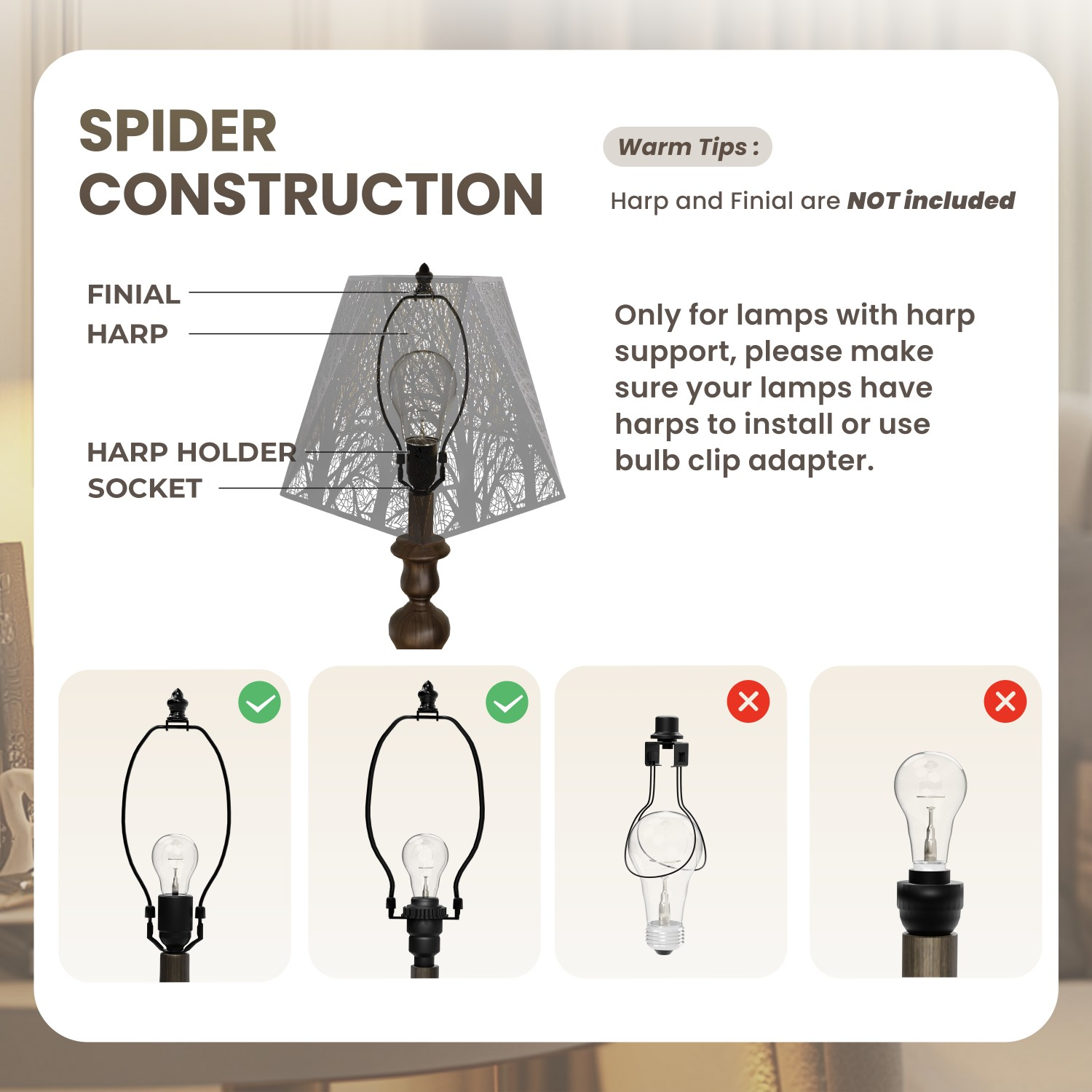 SPIDER CONSTRUCTION

Warm Tips :

Harp and Finial are NOT included

FINIAL
HARP
HARP HOLDER
SOCKET

Only for lamps with harp support, please make sure your lamps have harps to install or use bulb clip adapter.